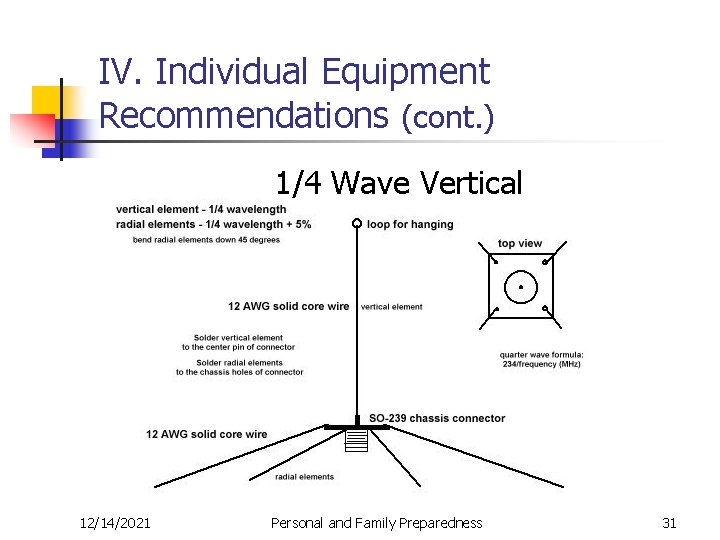 IV. Individual Equipment Recommendations (cont.)

1/4 Wave Vertical

vertical element - 1/4 wavelength
radial elements - 1/4 wavelength + 5%
bend radial elements down 45 degrees

loop for hanging

top view

12 AWG solid core wire

vertical element

Solder vertical element to the center pin of connector

Solder radial elements to the chassis holes of connector

quarter wave formula: 234/frequency (MHz)

SO-239 chassis connector

12 AWG solid core wire

radial elements

12/14/2021

Personal and Family Preparedness

31